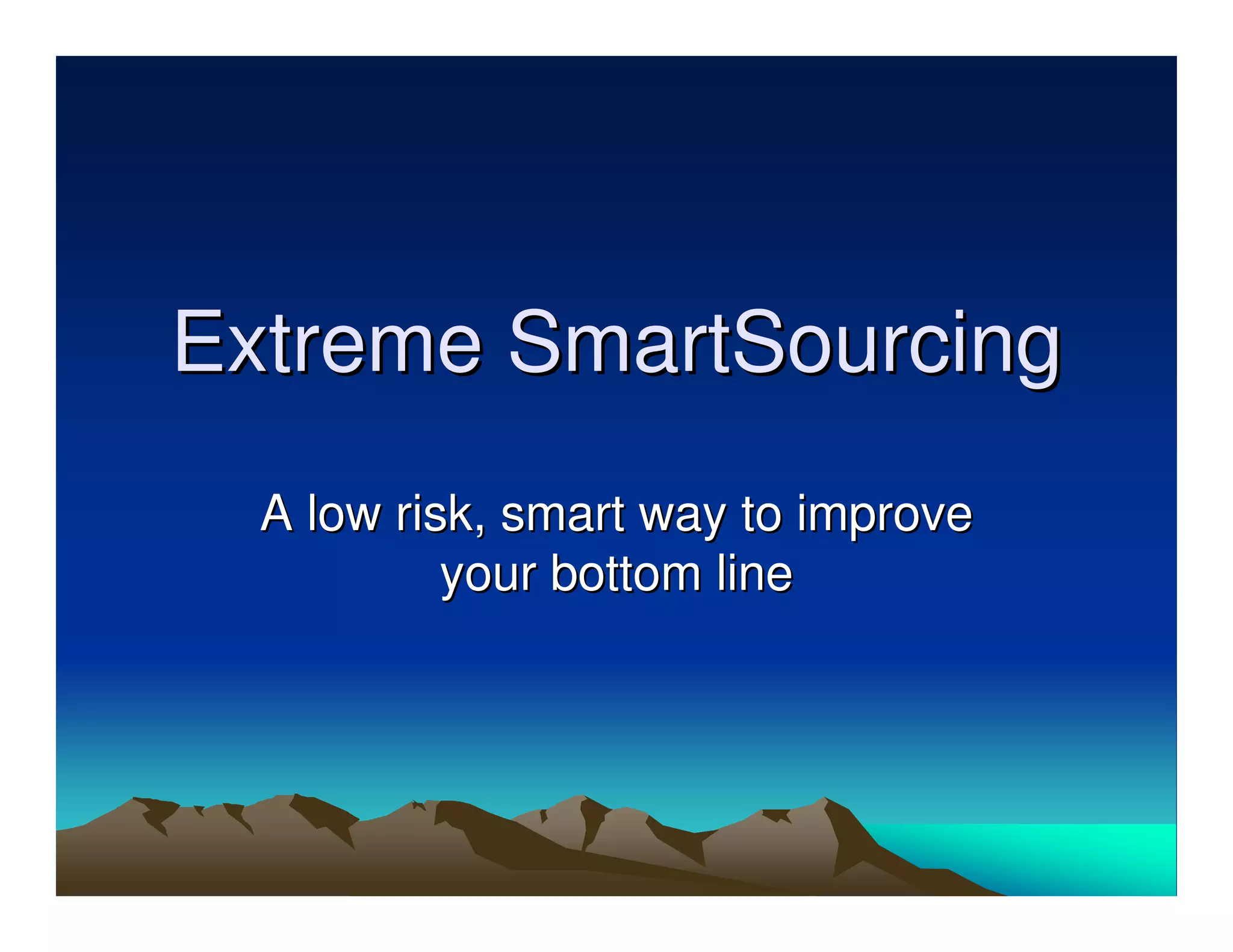 Extreme SmartSourcing

A low risk, smart way to improve your bottom line